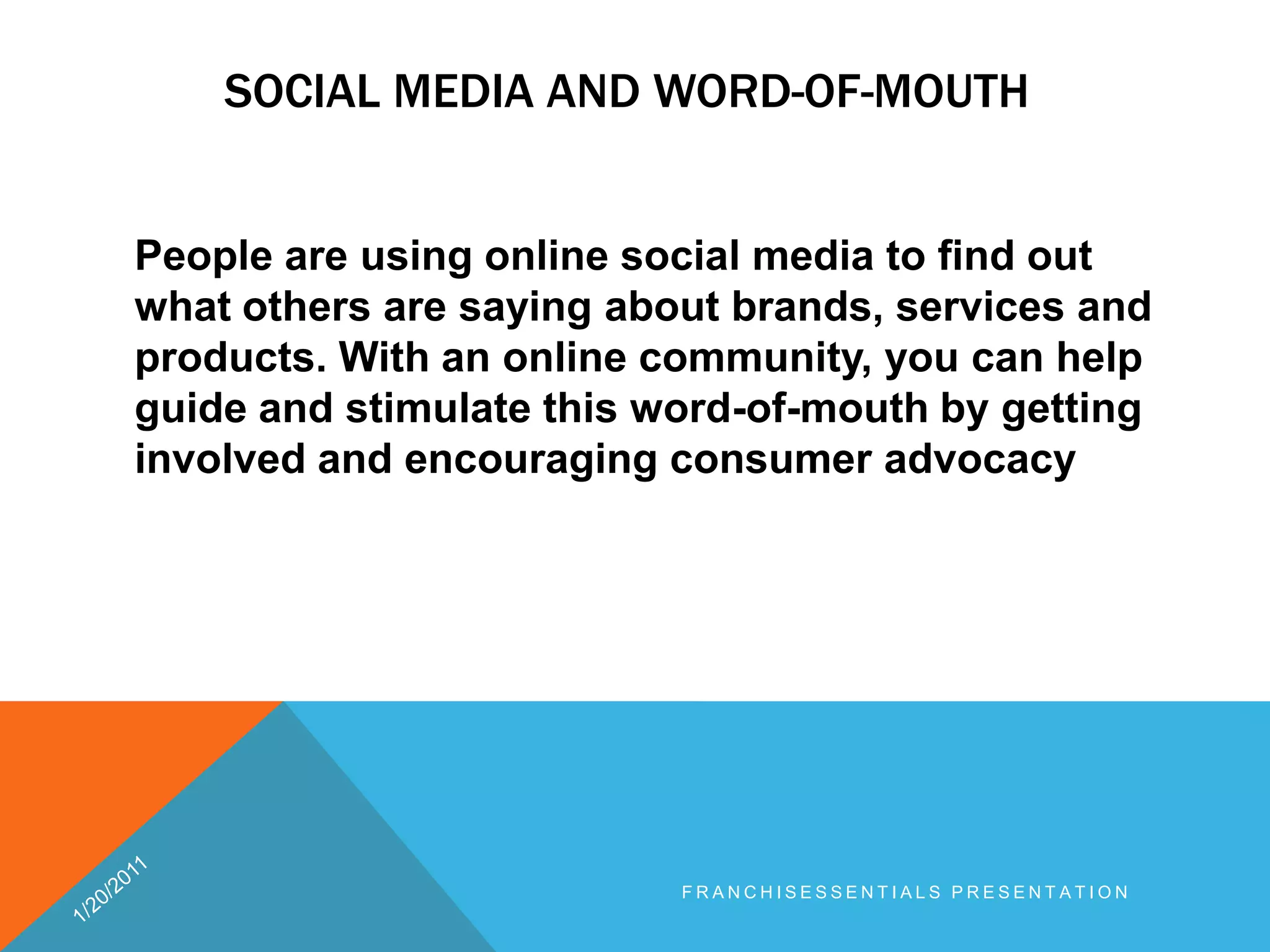 SOCIAL MEDIA AND WORD-OF-MOUTH

People are using online social media to find out what others are saying about brands, services and products. With an online community, you can help guide and stimulate this word-of-mouth by getting involved and encouraging consumer advocacy

1/20/2011

FRANCHISESSENTIALS PRESENTATION